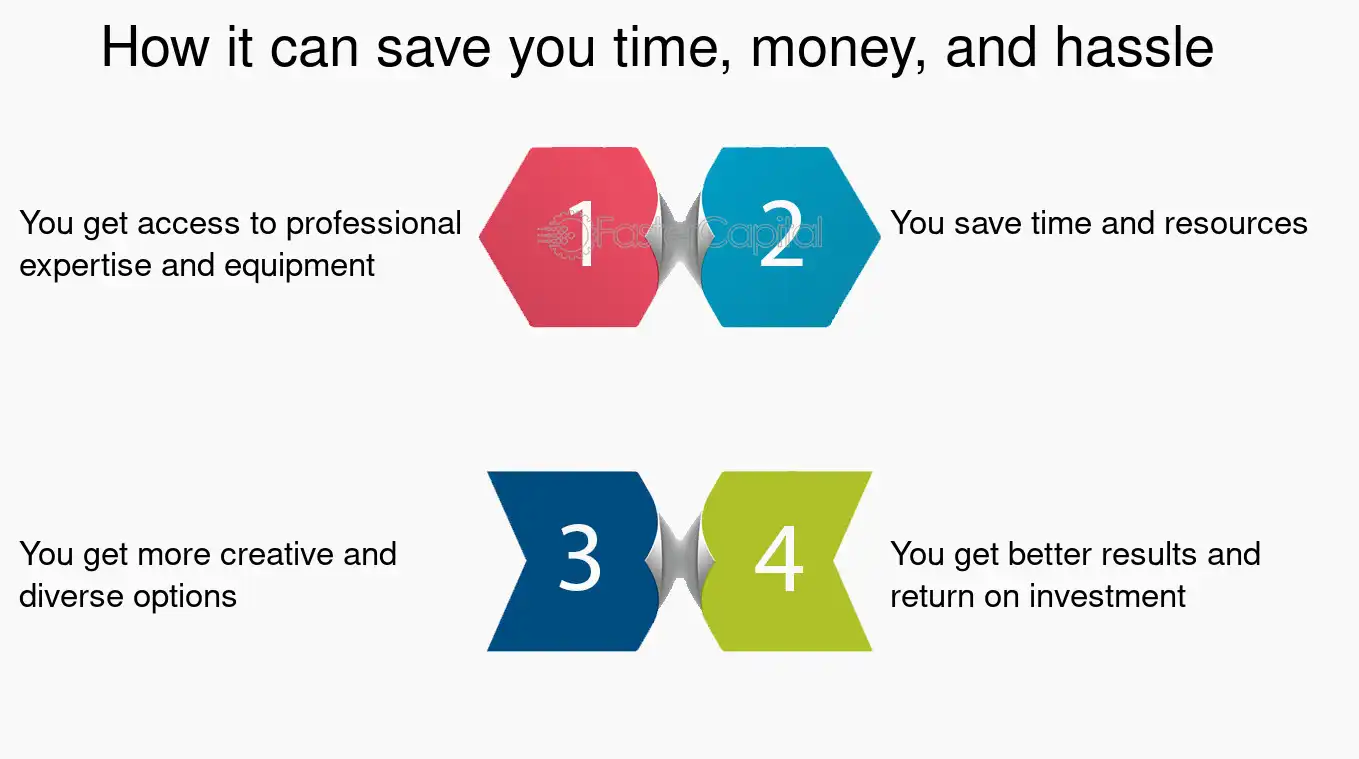 How it can save you time, money, and hassle

You get access to professional expertise and equipment

1

2

You save time and resources

You get more creative and diverse options

3

4

You get better results and return on investment

FasterCapital